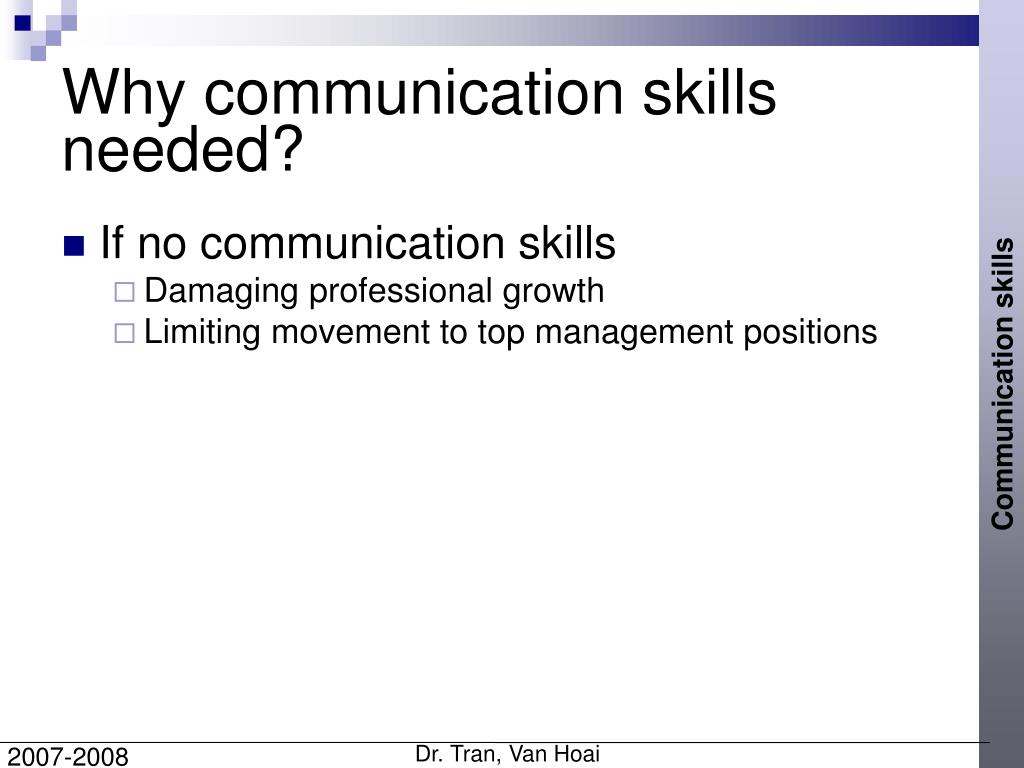 Why communication skills needed?

If no communication skills

Damaging professional growth

Limiting movement to top management positions

Communication skills

2007-2008

Dr. Tran, Van Hoai